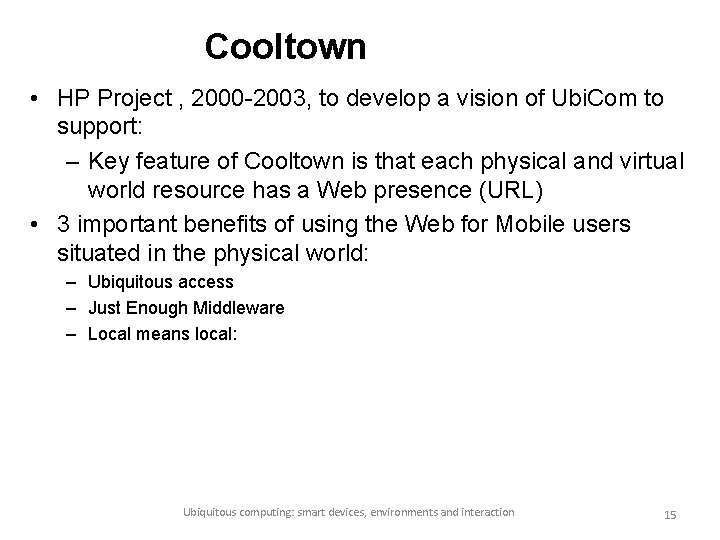 Cooltown

• HP Project , 2000-2003, to develop a vision of UbiCom to support:
– Key feature of Cooltown is that each physical and virtual world resource has a Web presence (URL)
• 3 important benefits of using the Web for Mobile users situated in the physical world:
– Ubiquitous access
– Just Enough Middleware
– Local means local:

Ubiquitous computing: smart devices, environments and interaction

15